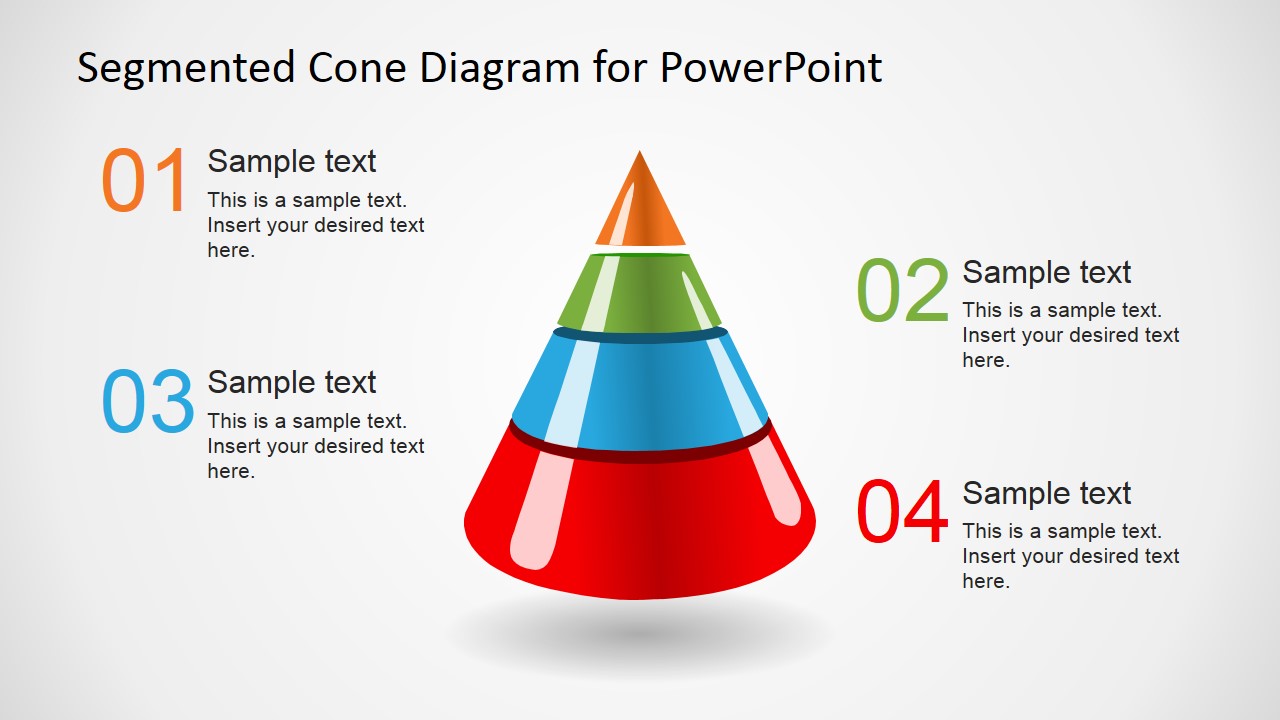 Segmented Cone Diagram for PowerPoint

01
Sample text
This is a sample text. Insert your desired text here.

03
Sample text
This is a sample text. Insert your desired text here.

02
Sample text
This is a sample text. Insert your desired text here.

04
Sample text
This is a sample text. Insert your desired text here.